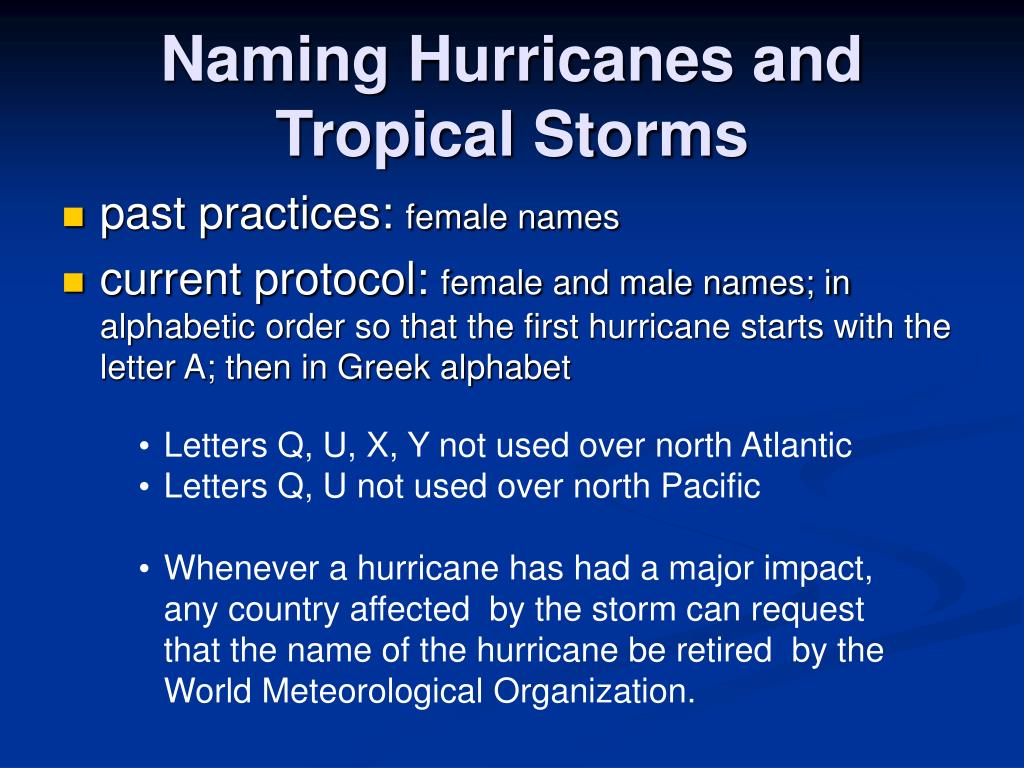 Naming Hurricanes and Tropical Storms

past practices: female names

current protocol: female and male names; in alphabetic order so that the first hurricane starts with the letter A; then in Greek alphabet

• Letters Q, U, X, Y not used over north Atlantic
• Letters Q, U not used over north Pacific

• Whenever a hurricane has had a major impact, any country affected by the storm can request that the name of the hurricane be retired by the World Meteorological Organization.